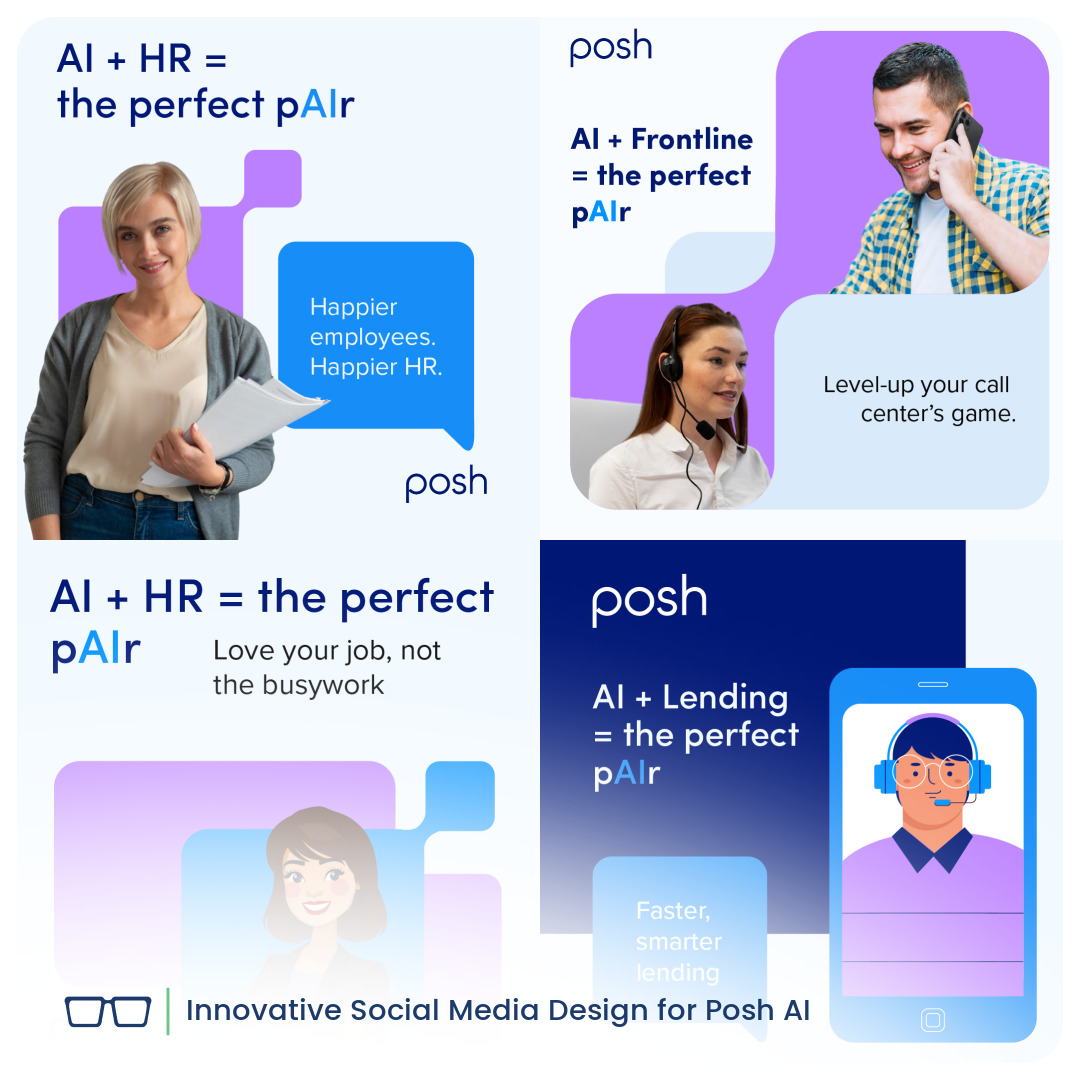 AI + HR = the perfect pAIr

Happier employees. Happier HR.

posh

posh

AI + Frontline = the perfect pAIr

Level-up your call center's game.

AI + HR = the perfect pAIr

Love your job, not the busywork

posh

AI + Lending = the perfect pAIr

Faster, smarter lending

Innovative Social Media Design for Posh AI